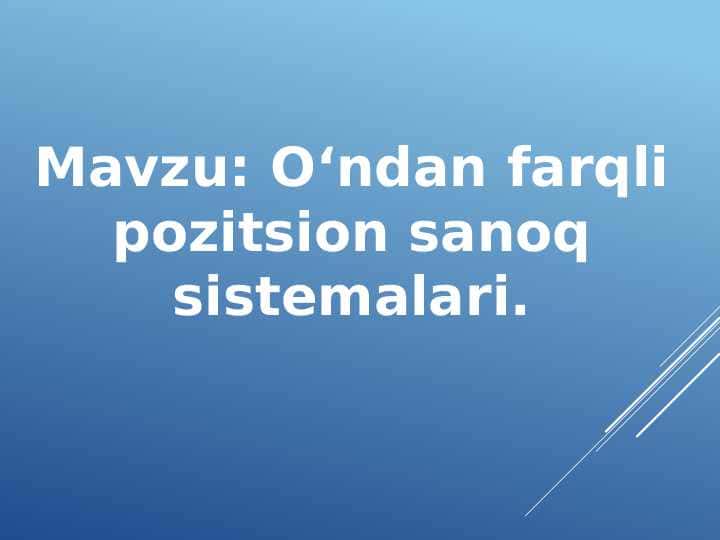 Mavzu: O‘ndan farqli pozitsion sanoq sistemalari.